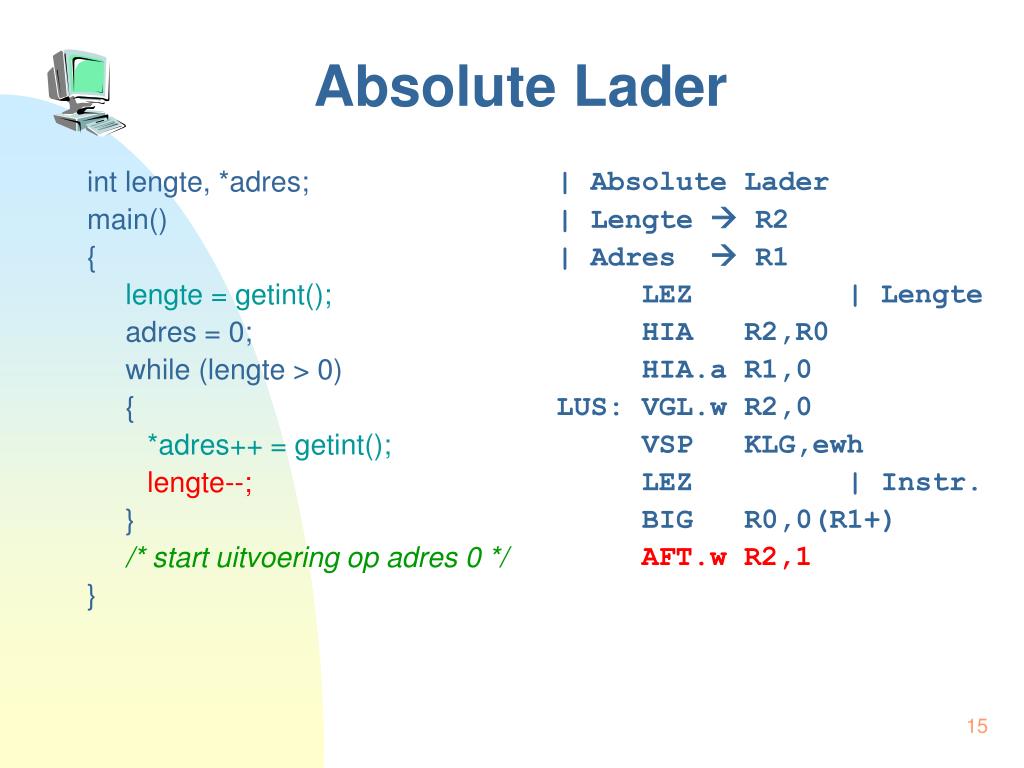 Absolute Lader

int lengte, *adres;
main()
{
lengte = getint();
adres = 0;
while (lengte > 0)
{
*adres++ = getint();
lengte--;
}
/* start uitvoering op adres 0 */
}

| Absolute Lader
| Lengte → R2
| Adres → R1
LEZ | Lengte
HIA R2,R0
HIA.a R1,0
LUS: VGL.w R2,0
VSP KLG,ewh
LEZ | Instr.
BIG R0,0(R1+)
AFT.w R2,1

15